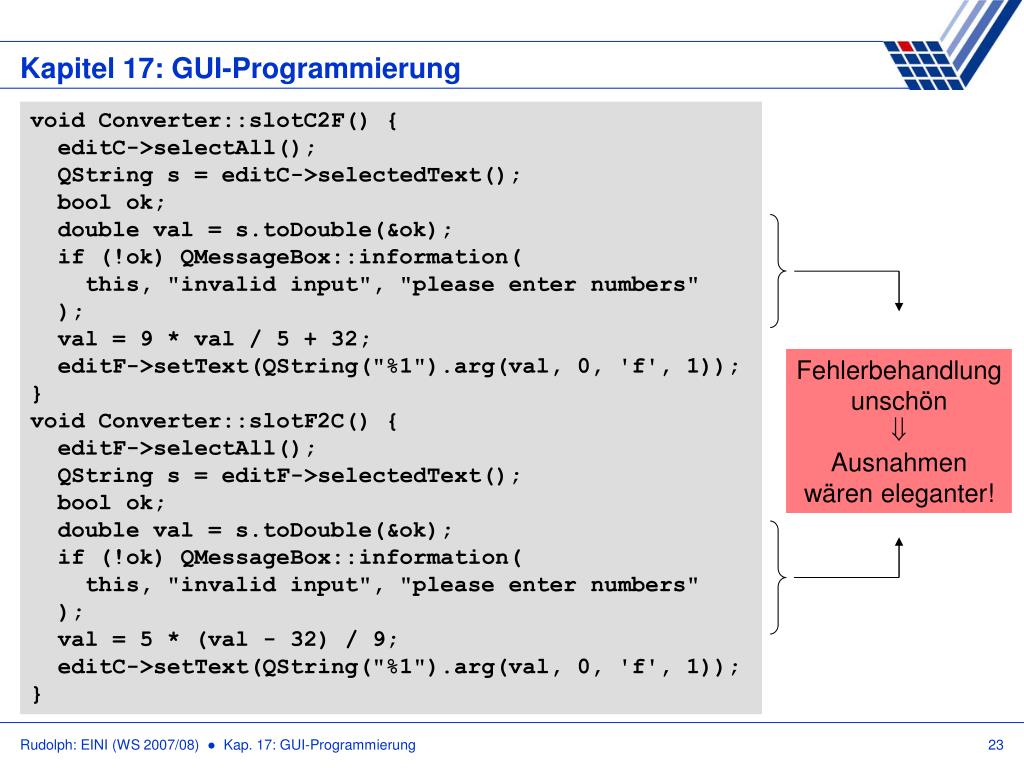 Kapitel 17: GUI-Programmierung

void Converter::slotC2F() {
  editC->selectAll();
  QString s = editC->selectedText();
  bool ok;
  double val = s.toDouble(&ok);
  if (!ok) QMessageBox::information(
    this, "invalid input", "please enter numbers"
  );
  val = 9 * val / 5 + 32;
  editF->setText(QString("%1").arg(val, 0, 'f', 1));
}
void Converter::slotF2C() {
  editF->selectAll();
  QString s = editF->selectedText();
  bool ok;
  double val = s.toDouble(&ok);
  if (!ok) QMessageBox::information(
    this, "invalid input", "please enter numbers"
  );
  val = 5 * (val - 32) / 9;
  editC->setText(QString("%1").arg(val, 0, 'f', 1));
}

Fehlerbehandlung unschön
$\Downarrow$
Ausnahmen wären eleganter!

Rudolph: EINI (WS 2007/08) ● Kap. 17: GUI-Programmierung

23